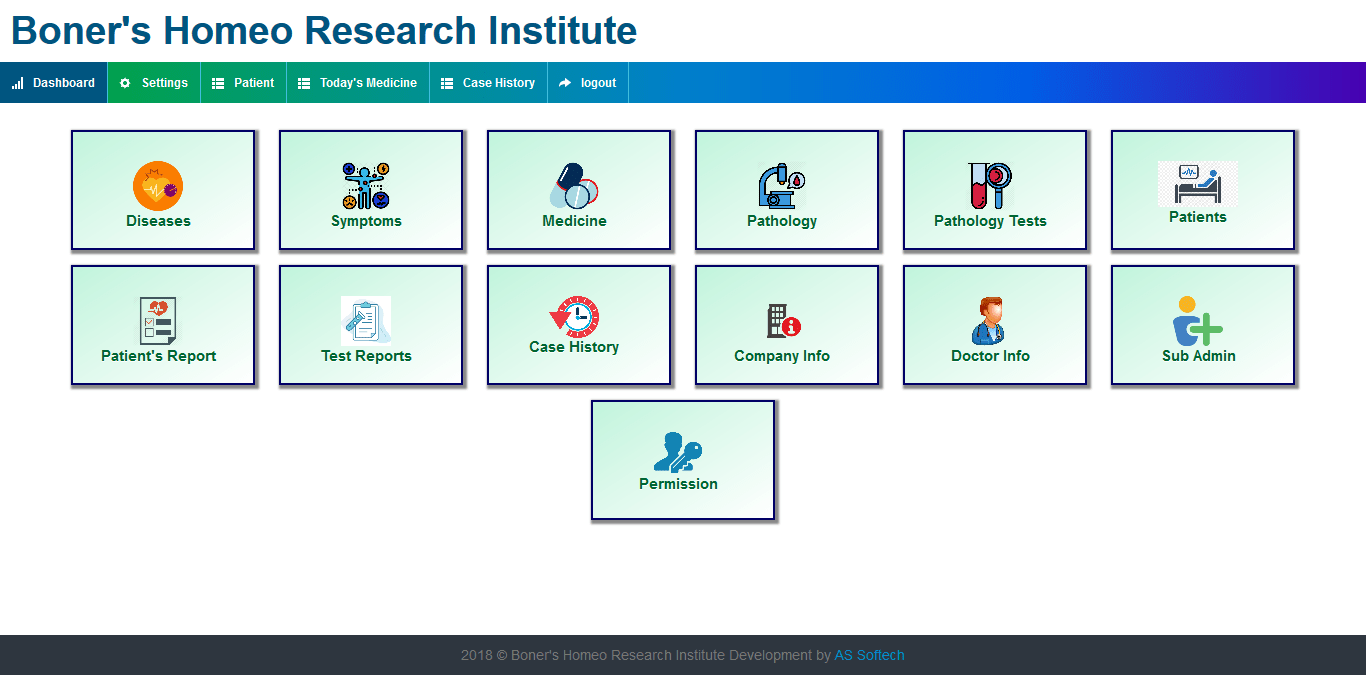 Boner's Homeo Research Institute

Dashboard
Settings
Patient
Today's Medicine
Case History
logout

Diseases
Symptoms
Medicine
Pathology
Pathology Tests
Patients

Patient's Report
Test Reports
Case History
Company Info
Doctor Info
Sub Admin

Permission

2018 © Boner's Homeo Research Institute Development by AS Softech